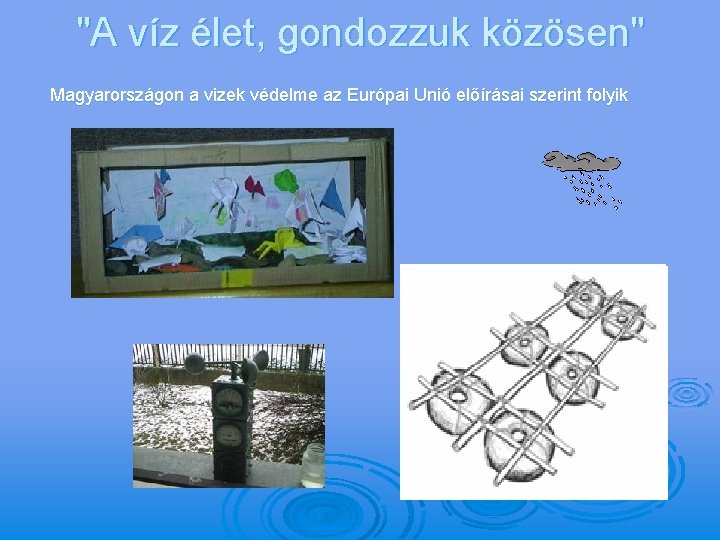 "A víz élet, gondozzuk közösen"

Magyarországon a vizek védelme az Európai Unió előírásai szerint folyik